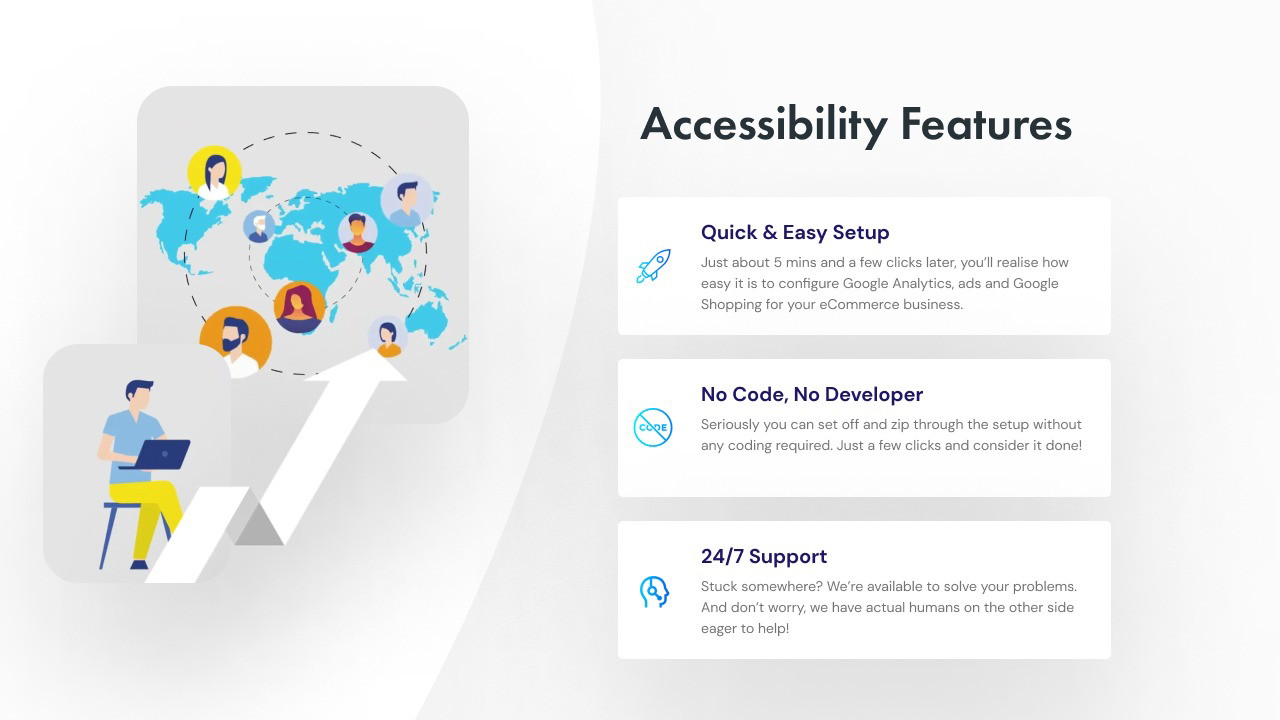 Accessibility Features

Quick & Easy Setup

Just about 5 mins and a few clicks later, you'll realise how easy it is to configure Google Analytics, ads and Google Shopping for your eCommerce business.

CODE

No Code, No Developer

Seriously you can set off and zip through the setup without any coding required. Just a few clicks and consider it done!

24/7 Support

Stuck somewhere? We're available to solve your problems. And don't worry, we have actual humans on the other side eager to help!